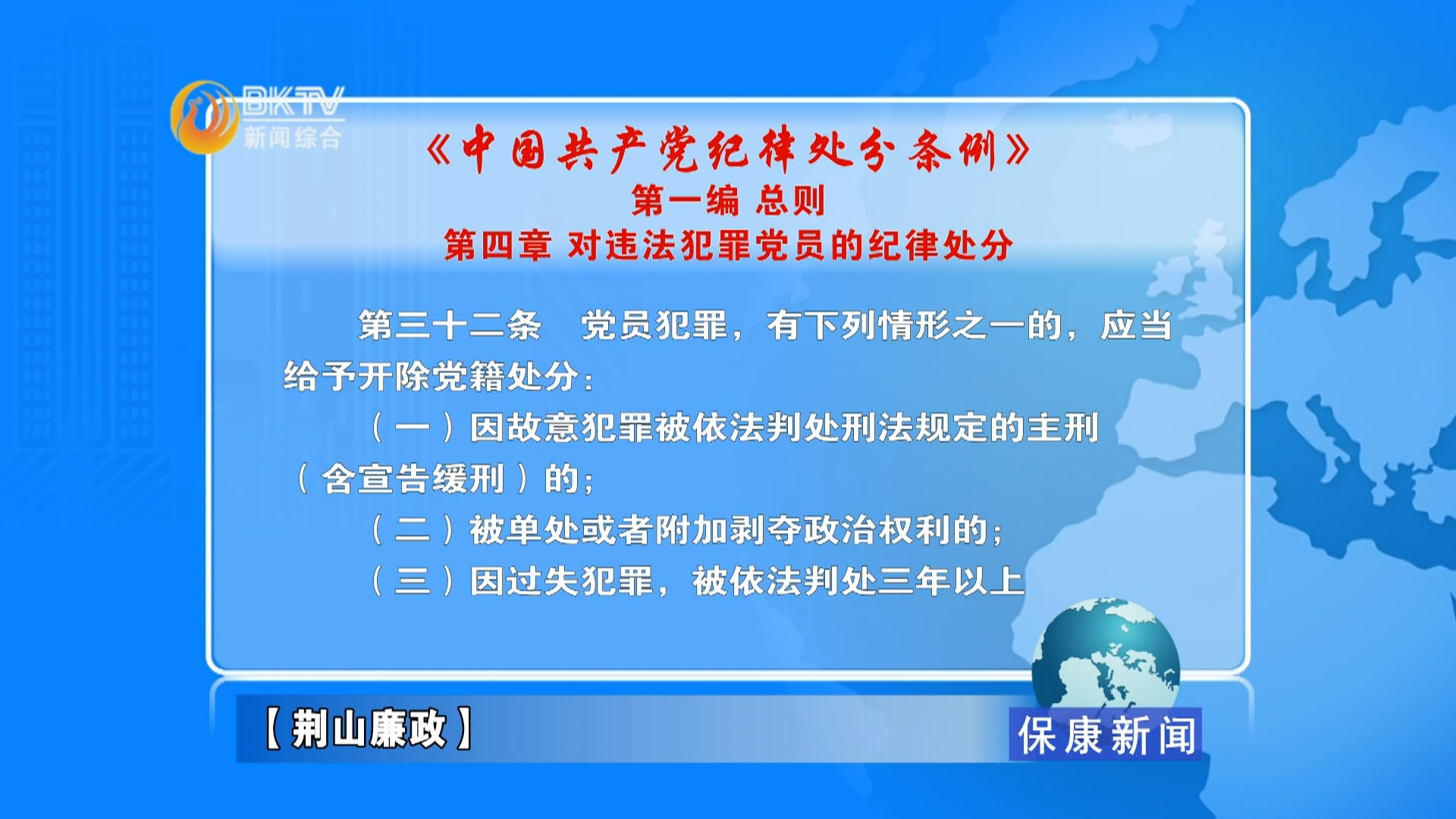 BKTV
新闻综合

《中国共产党纪律处分条例》
第一编 总则
第四章 对违法犯罪党员的纪律处分

第三十二条 党员犯罪，有下列情形之一的，应当给予开除党籍处分：

（一）因故意犯罪被依法判处刑法规定的主刑（含宣告缓刑）的；

（二）被单处或者附加剥夺政治权利的；

（三）因过失犯罪，被依法判处三年以上

【荆山廉政】

保康新闻